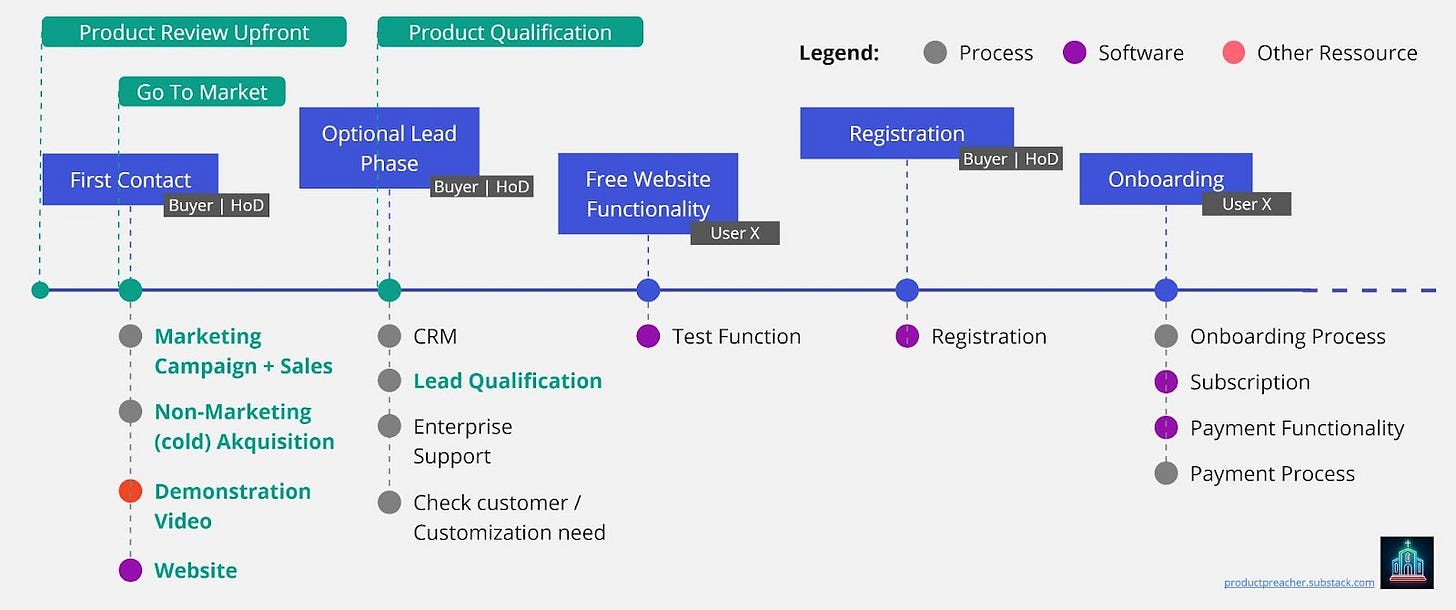 Product Review Upfront

Product Qualification

Legend: Process Software Other Ressource

Go To Market

First Contact
Buyer | HoD

Optional Lead Phase
Buyer | HoD

Free Website Functionality
User X

Registration
Buyer | HoD

Onboarding
User X

Marketing Campaign + Sales

Non-Marketing (cold) Akquisition

Demonstration Video

Website

CRM

Lead Qualification

Enterprise Support

Check customer / Customization need

Test Function

Registration

Onboarding Process

Subscription

Payment Functionality

Payment Process

productpreacher.substack.com